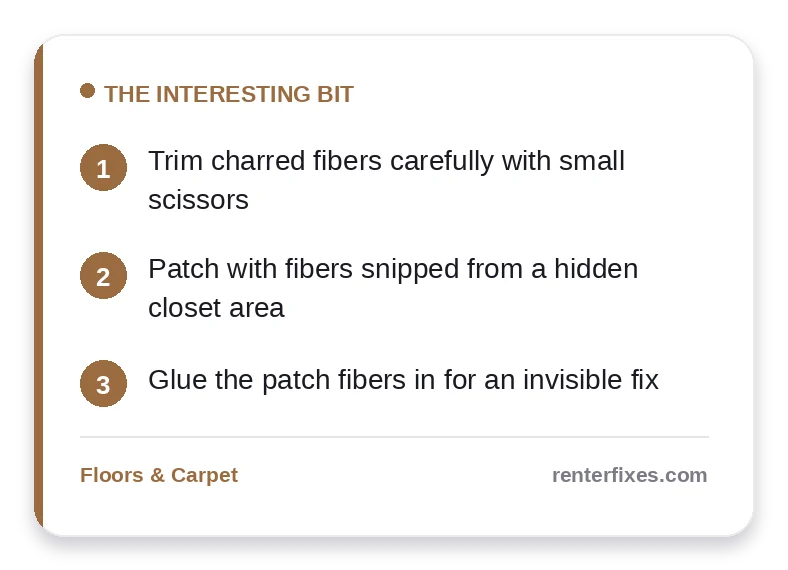 THE INTERESTING BIT

1 Trim charred fibers carefully with small scissors

2 Patch with fibers snipped from a hidden closet area

3 Glue the patch fibers in for an invisible fix

Floors & Carpet

renterfixes.com